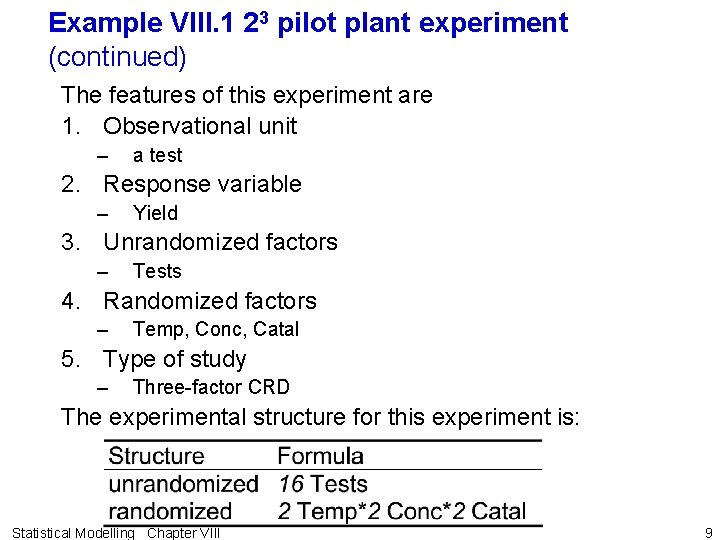 Example VIII.1 $2^3$ pilot plant experiment (continued)

The features of this experiment are

1. Observational unit
 – a test
2. Response variable
 – Yield
3. Unrandomized factors
 – Tests
4. Randomized factors
 – Temp, Conc, Catal
5. Type of study
 – Three-factor CRD

The experimental structure for this experiment is:

| Structure | Formula |
|---|---|
| unrandomized | 16 Tests |
| randomized | 2 Temp*2 Conc*2 Catal |

Statistical Modelling Chapter VIII

9